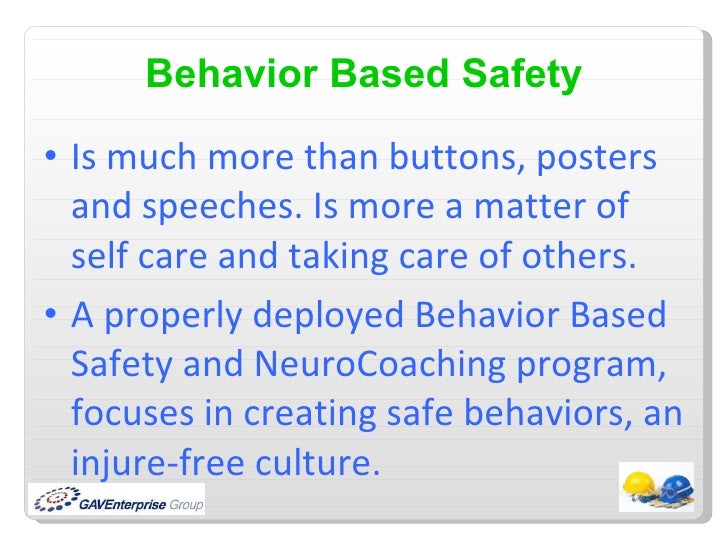 Behavior Based Safety

• Is much more than buttons, posters and speeches. Is more a matter of self care and taking care of others.

• A properly deployed Behavior Based Safety and NeuroCoaching program, focuses in creating safe behaviors, an injure-free culture.

GAVEnterprise Group